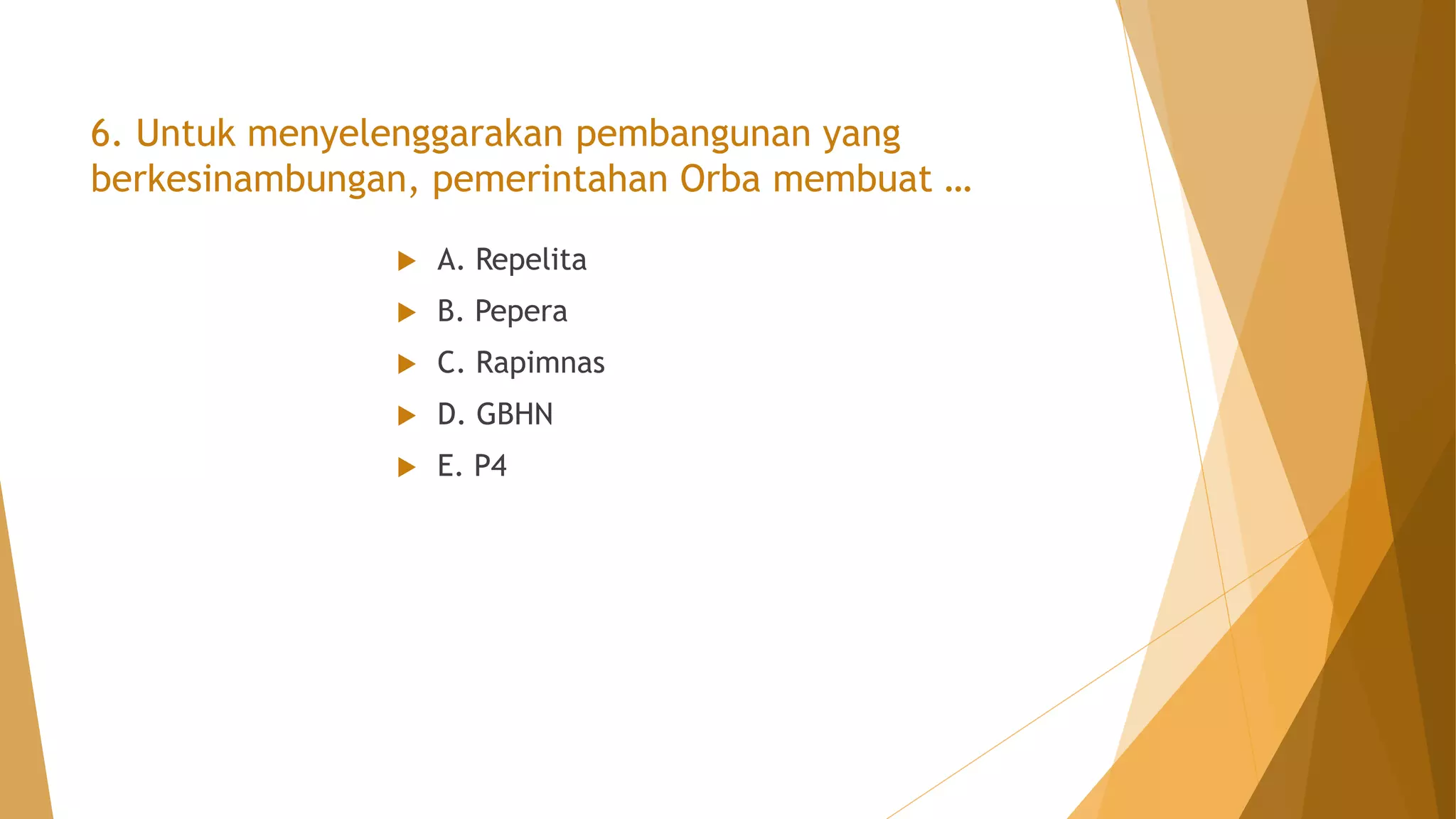 6. Untuk menyelenggarakan pembangunan yang berkesinambungan, pemerintahan Orba membuat …

A. Repelita

B. Pepera

C. Rapimnas

D. GBHN

E. P4